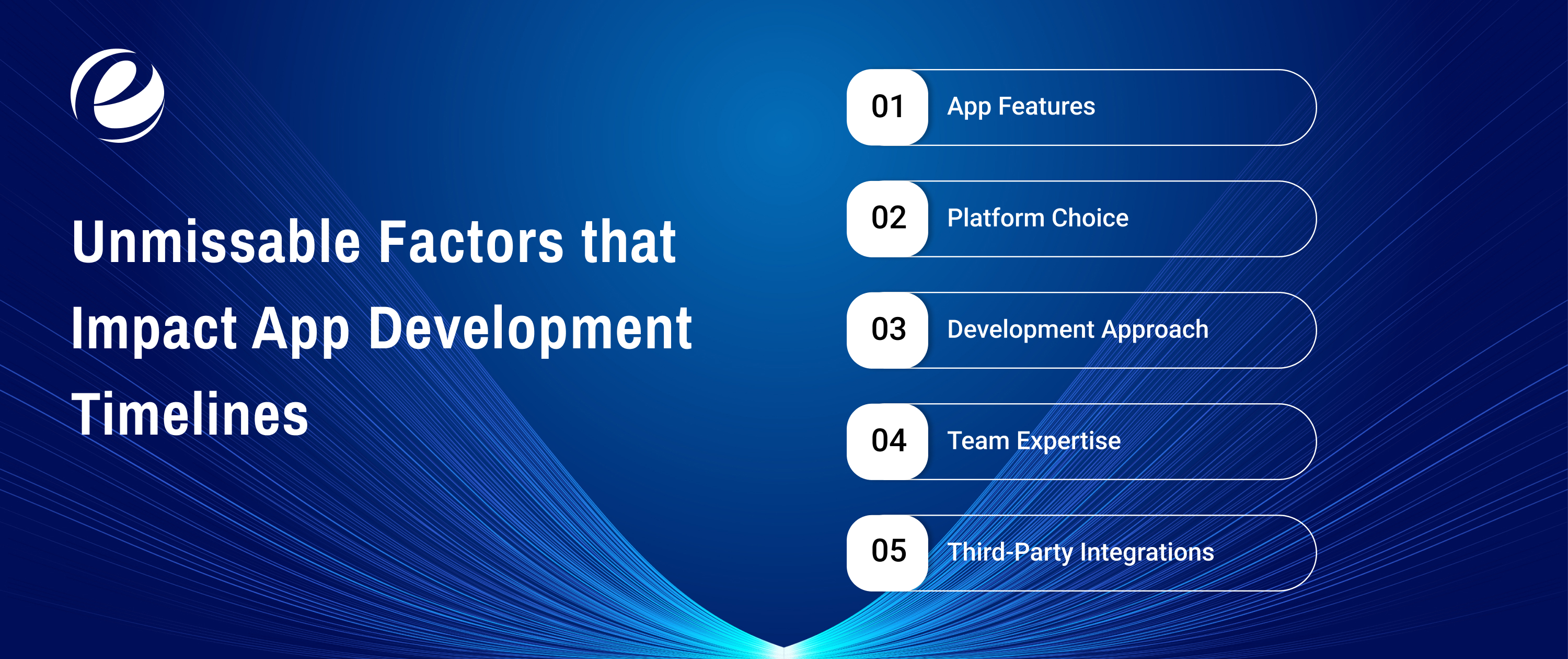 Unmissable Factors that Impact App Development Timelines

01 App Features

02 Platform Choice

03 Development Approach

04 Team Expertise

05 Third-Party Integrations